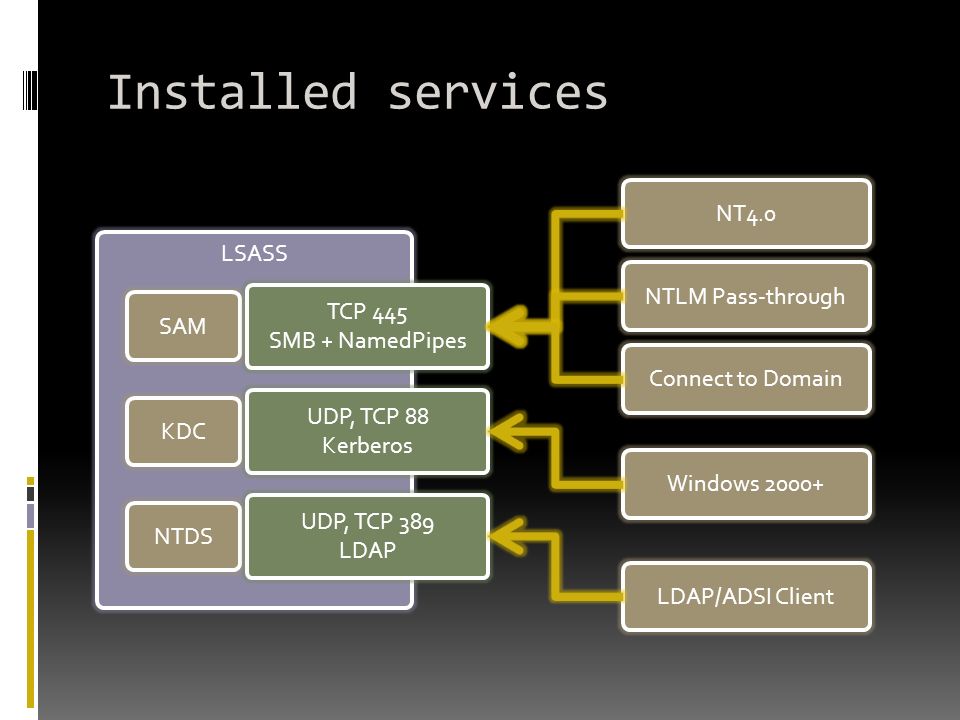 Installed services

LSASS

SAM

TCP 445
SMB + NamedPipes

KDC

UDP, TCP 88
Kerberos

NTDS

UDP, TCP 389
LDAP

NT4.0

NTLM Pass-through

Connect to Domain

Windows 2000+

LDAP/ADSI Client